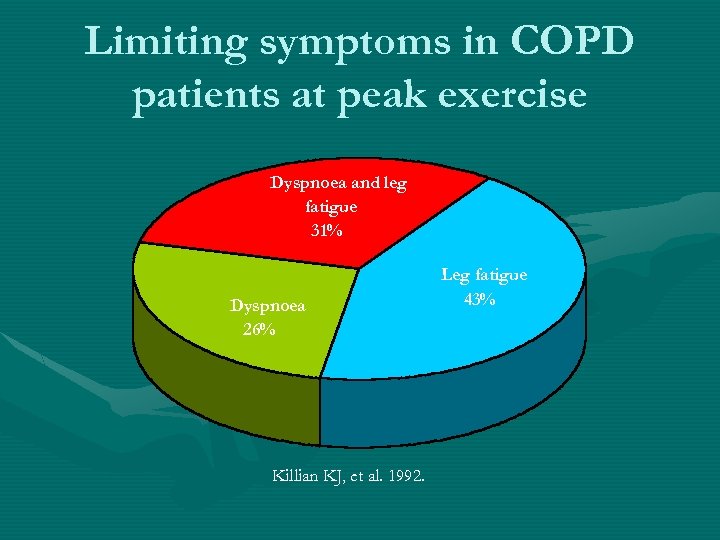 Limiting symptoms in COPD patients at peak exercise

Dyspnoea and leg fatigue 31%

Leg fatigue 43%

Dyspnoea 26%

Killian KJ, et al. 1992.